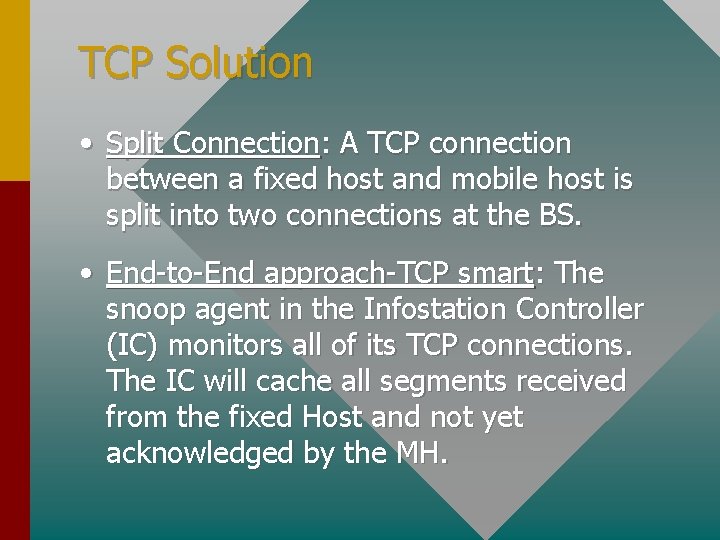 TCP Solution

• Split Connection: A TCP connection between a fixed host and mobile host is split into two connections at the BS.

• End-to-End approach-TCP smart: The snoop agent in the Infostation Controller (IC) monitors all of its TCP connections. The IC will cache all segments received from the fixed Host and not yet acknowledged by the MH.